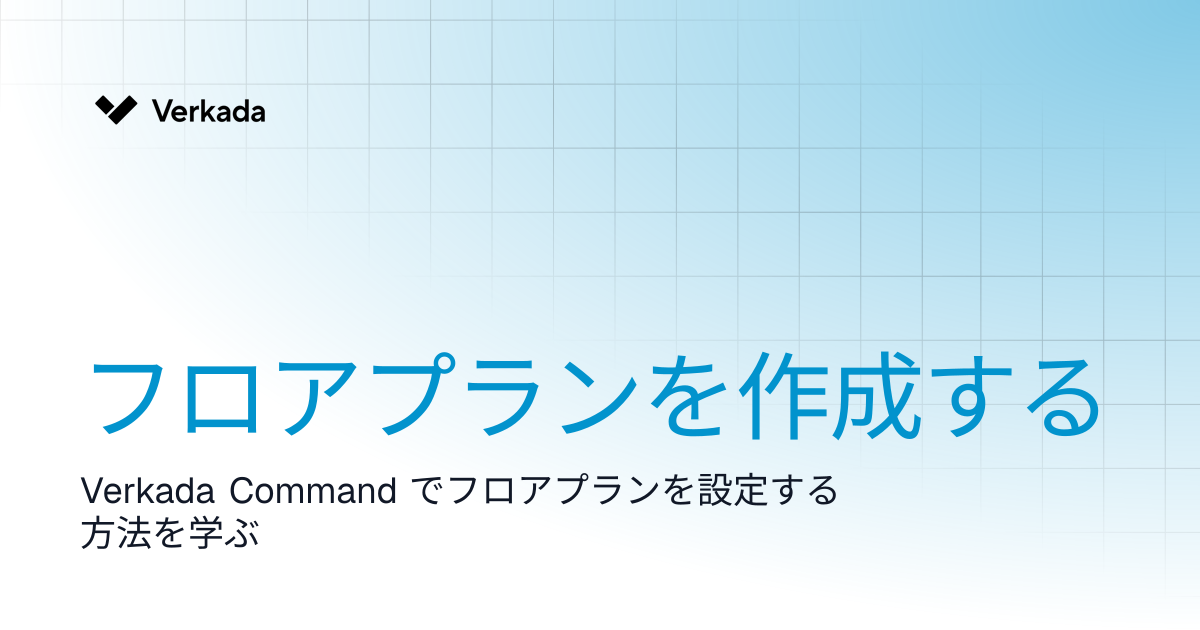 Verkada

フロアプランを作成する

Verkada Command でフロアプランを設定する方法を学ぶ